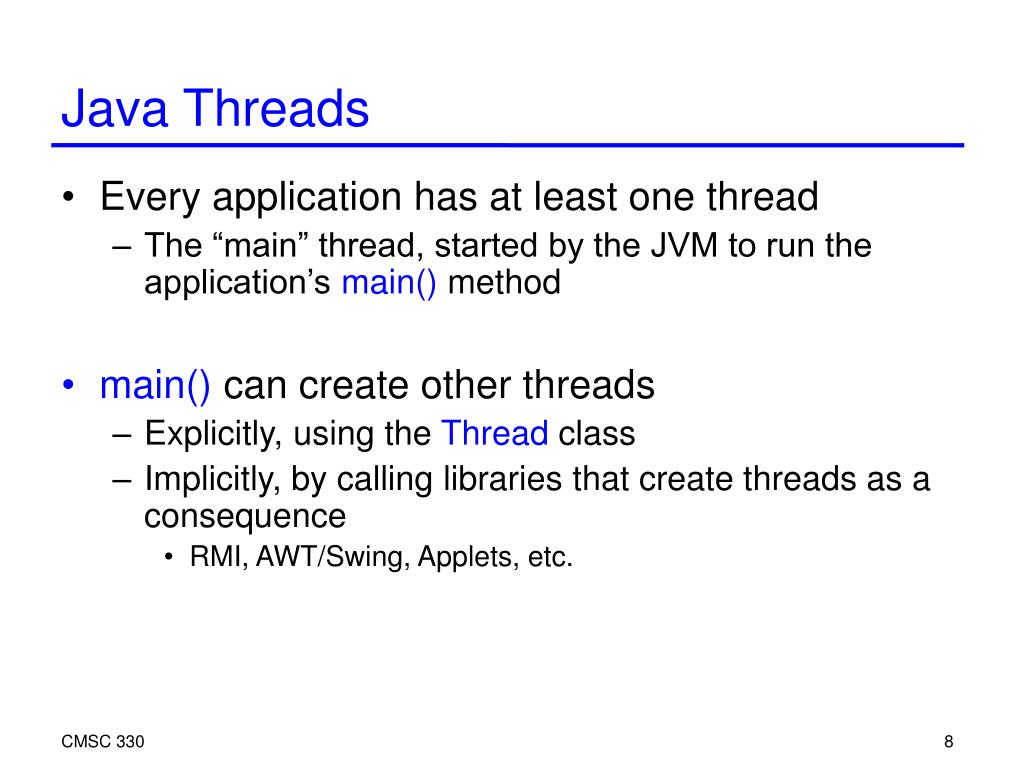 Java Threads

• Every application has at least one thread
– The “main” thread, started by the JVM to run the application’s main() method

• main() can create other threads
– Explicitly, using the Thread class
– Implicitly, by calling libraries that create threads as a consequence
• RMI, AWT/Swing, Applets, etc.

CMSC 330

8